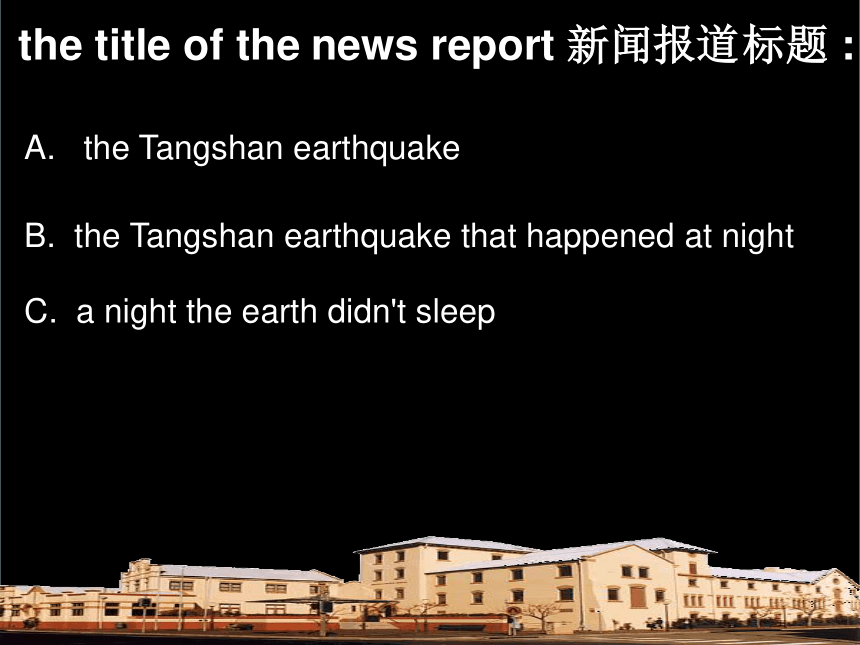 the title of the news report 新闻报道标题：

A. the Tangshan earthquake

B. the Tangshan earthquake that happened at night

C. a night the earth didn't sleep